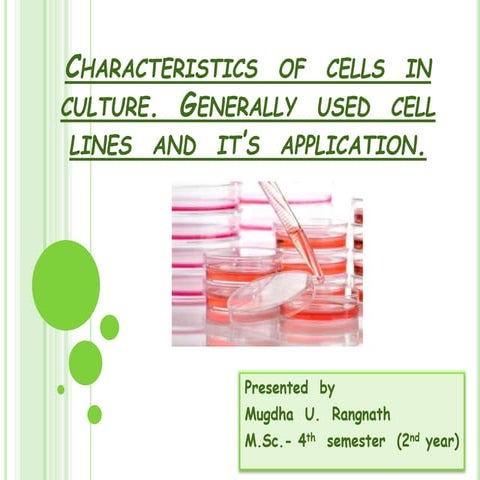 CHARACTERISTICS OF CELLS IN CULTURE. GENERALLY USED CELL LINES AND IT'S APPLICATION.

Presented by
Mugdha U. Rangnath
M.Sc.- 4$^{th}$ semester (2$^{nd}$ year)